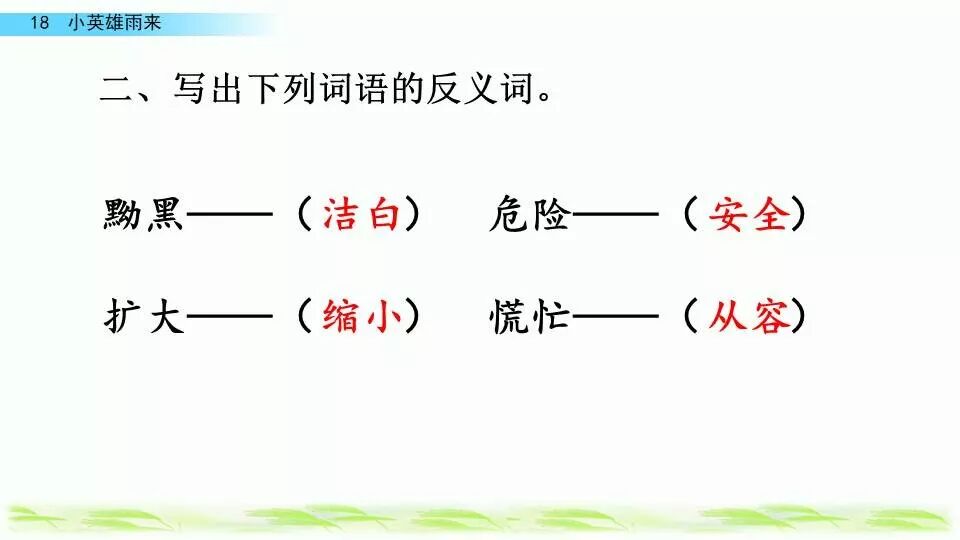 18 小英雄雨来

二、写出下列词语的反义词。

黝黑——（洁白） 危险——（安全）

扩大——（缩小） 慌忙——（从容）